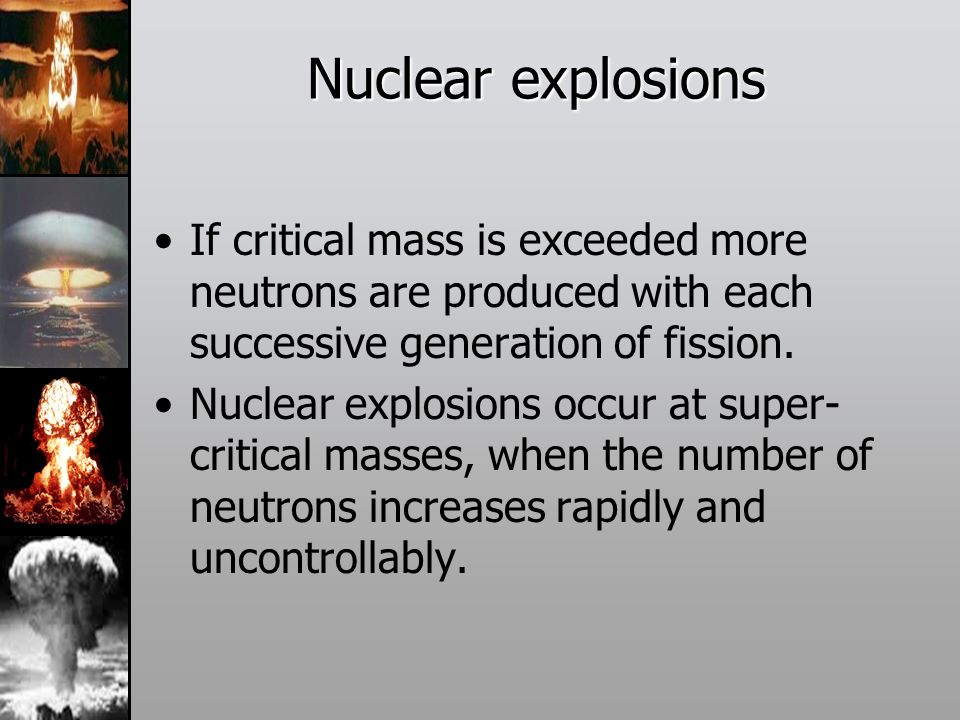 Nuclear explosions

• If critical mass is exceeded more neutrons are produced with each successive generation of fission.
• Nuclear explosions occur at super-critical masses, when the number of neutrons increases rapidly and uncontrollably.